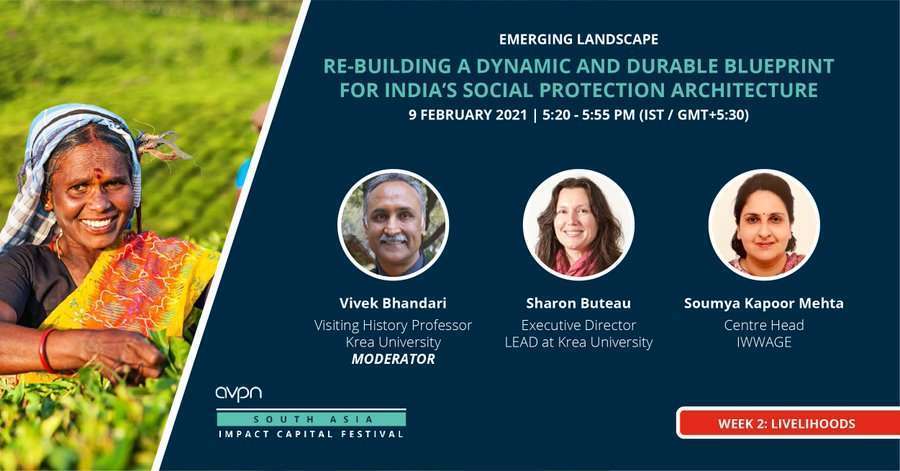 EMERGING LANDSCAPE

RE-BUILDING A DYNAMIC AND DURABLE BLUEPRINT FOR INDIA'S SOCIAL PROTECTION ARCHITECTURE

9 FEBRUARY 2021 | 5:20 - 5:55 PM (IST / GMT+5:30)

Vivek Bhandari
Visiting History Professor
Krea University
MODERATOR

Sharon Buteau
Executive Director
LEAD at Krea University

Soumya Kapoor Mehta
Centre Head
IWWAGE

avpn
SOUTH ASIA
IMPACT CAPITAL FESTIVAL

WEEK 2: LIVELIHOODS